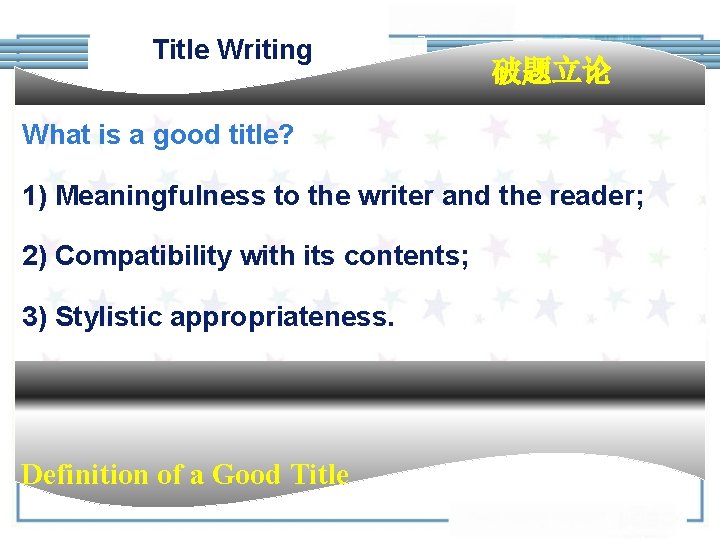 Title Writing

破题立论

What is a good title?

1) Meaningfulness to the writer and the reader;

2) Compatibility with its contents;

3) Stylistic appropriateness.

Definition of a Good Title